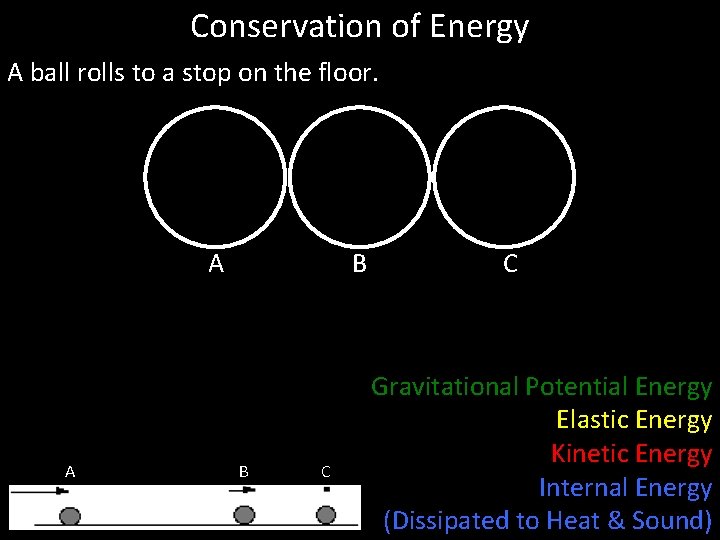 Conservation of Energy

A ball rolls to a stop on the floor.

A B C

Gravitational Potential Energy
Elastic Energy
Kinetic Energy
Internal Energy
(Dissipated to Heat & Sound)

A B C